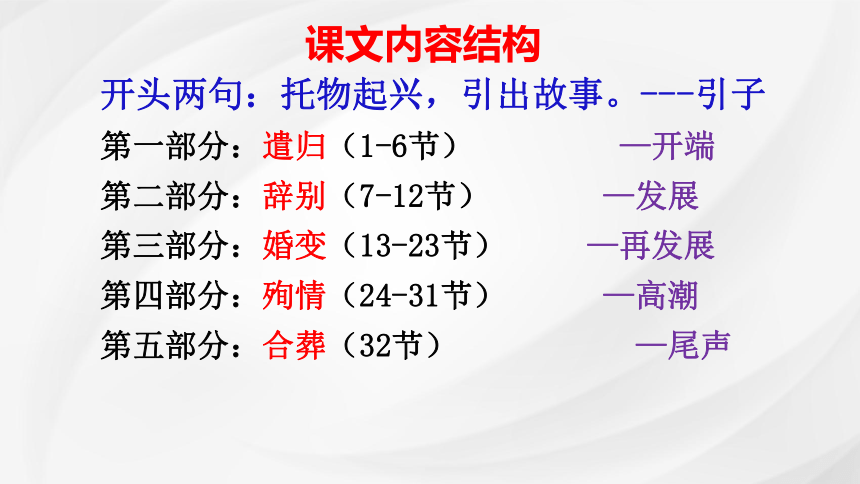 课文内容结构

开头两句：托物起兴，引出故事。---引子

第一部分：遣归（1-6节） —开端

第二部分：辞别（7-12节） —发展

第三部分：婚变（13-23节） —再发展

第四部分：殉情（24-31节） —高潮

第五部分：合葬（32节） —尾声